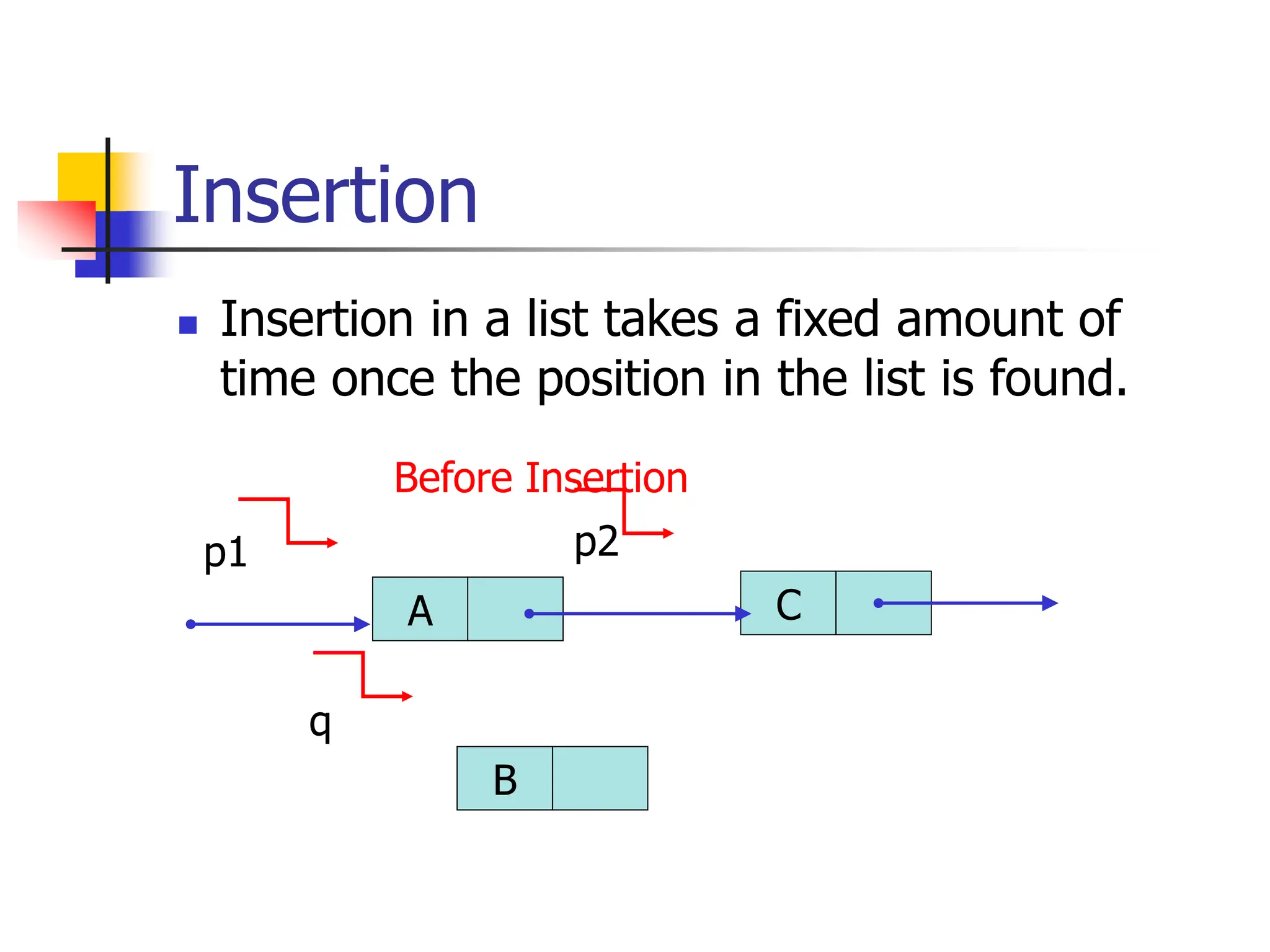 Insertion

Insertion in a list takes a fixed amount of time once the position in the list is found.

Before Insertion

p1

p2

A

C

q

B